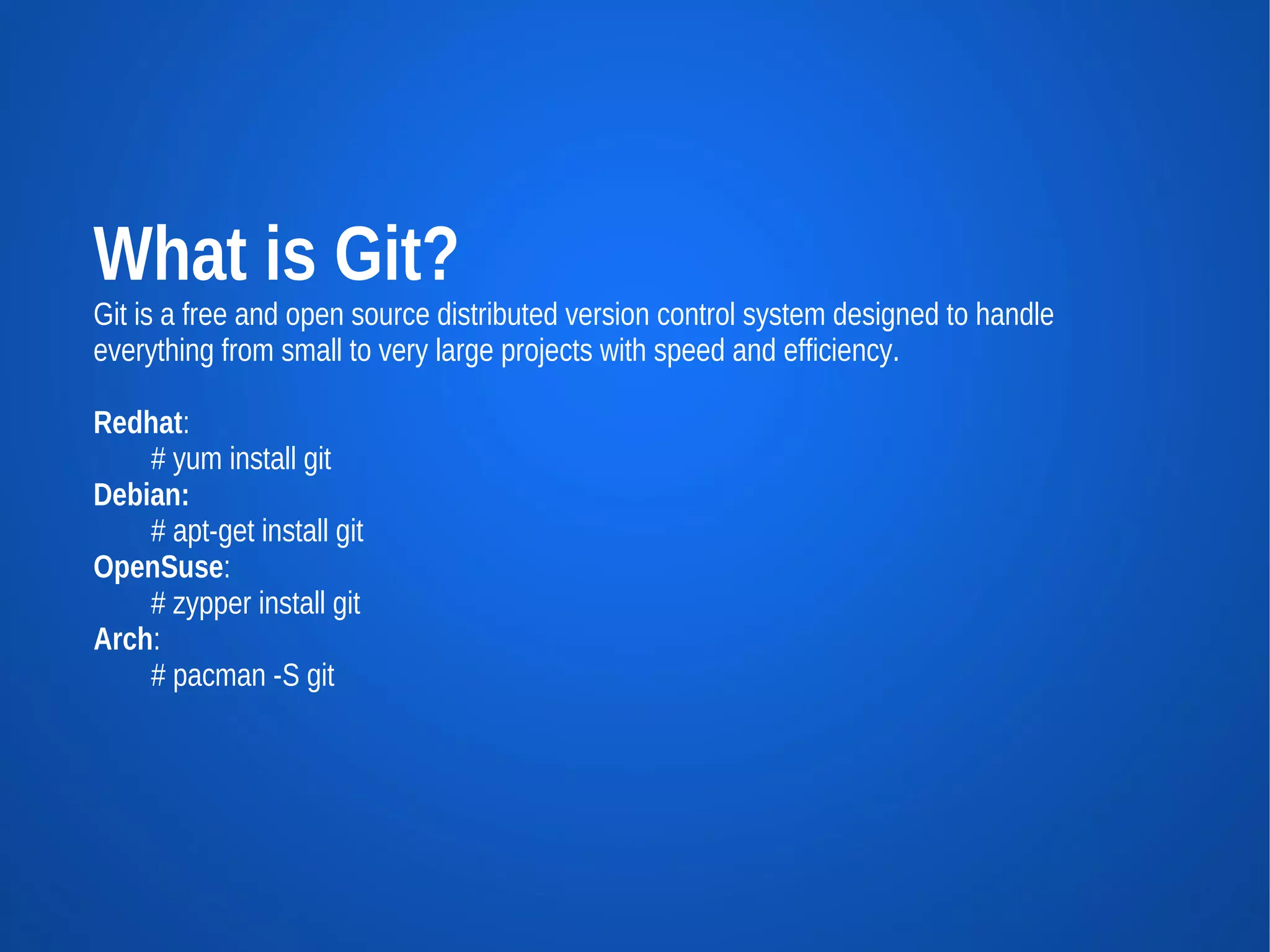 What is Git?

Git is a free and open source distributed version control system designed to handle everything from small to very large projects with speed and efficiency.

Redhat:
# yum install git
Debian:
# apt-get install git
OpenSuse:
# zypper install git
Arch:
# pacman -S git